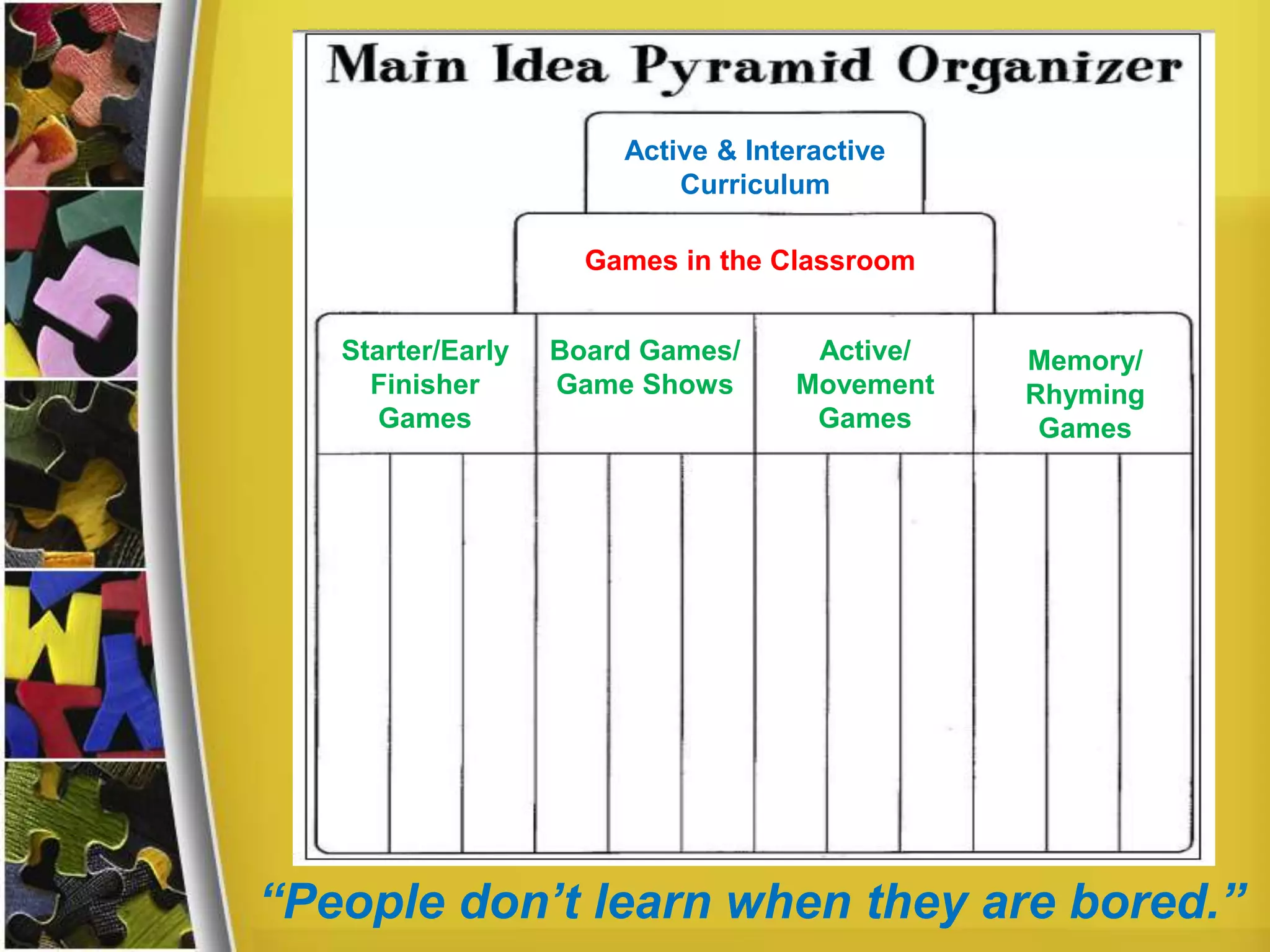 Main Idea Pyramid Organizer

Active & Interactive Curriculum

Games in the Classroom

Starter/Early Finisher Games

Board Games/ Game Shows

Active/ Movement Games

Memory/ Rhyming Games

“People don’t learn when they are bored.”